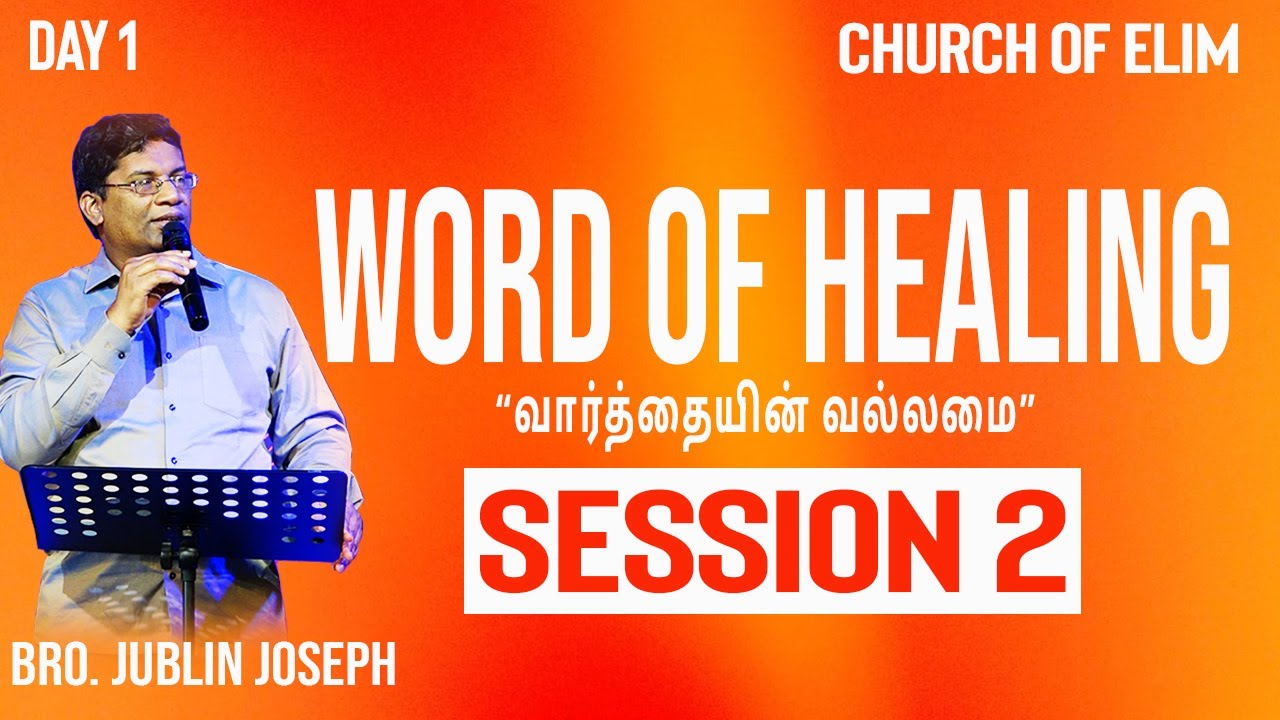 DAY 1

CHURCH OF ELIM

WORD OF HEALING

“வார்த்தையின் வல்லமை”

SESSION 2

BRO. JUBLIN JOSEPH